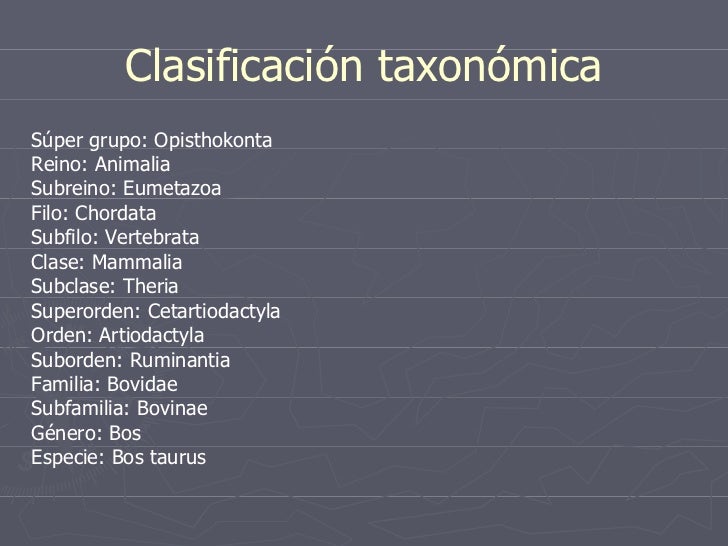 Clasificación taxonómica

Súper grupo: Opisthokonta
Reino: Animalia
Subreino: Eumetazoa
Filo: Chordata
Subfilo: Vertebrata
Clase: Mammalia
Subclase: Theria
Superorden: Cetartiodactyla
Orden: Artiodactyla
Suborden: Ruminantia
Familia: Bovidae
Subfamilia: Bovinae
Género: Bos
Especie: Bos taurus